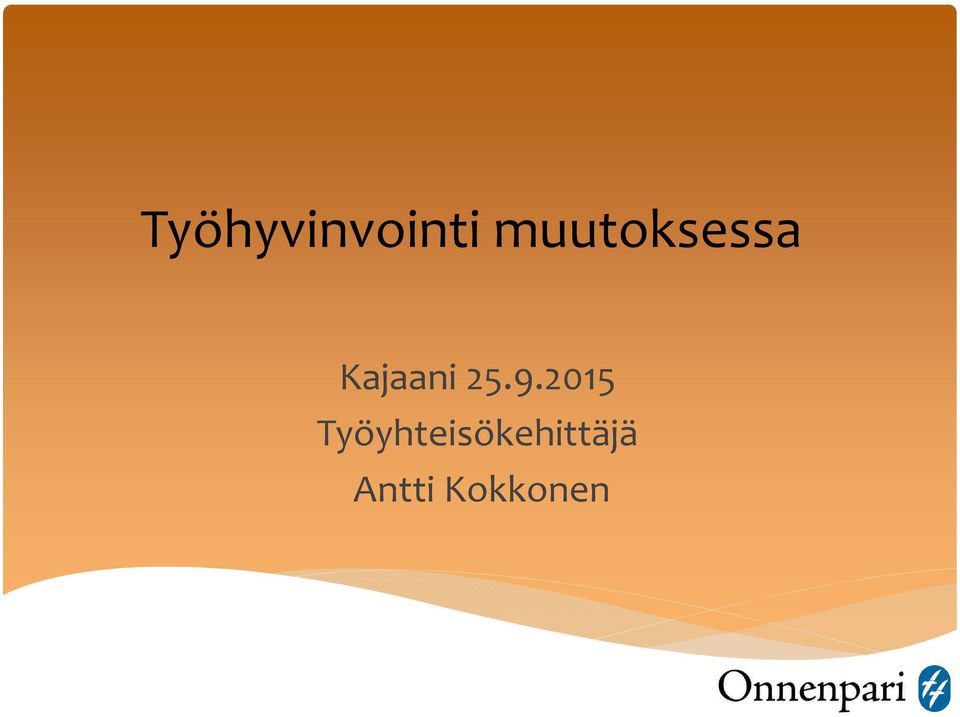 Työhyvinvointi muutoksessa

Kajaani 25.9.2015
Työyhteisökehittäjä
Antti Kokkonen

Onnenpari